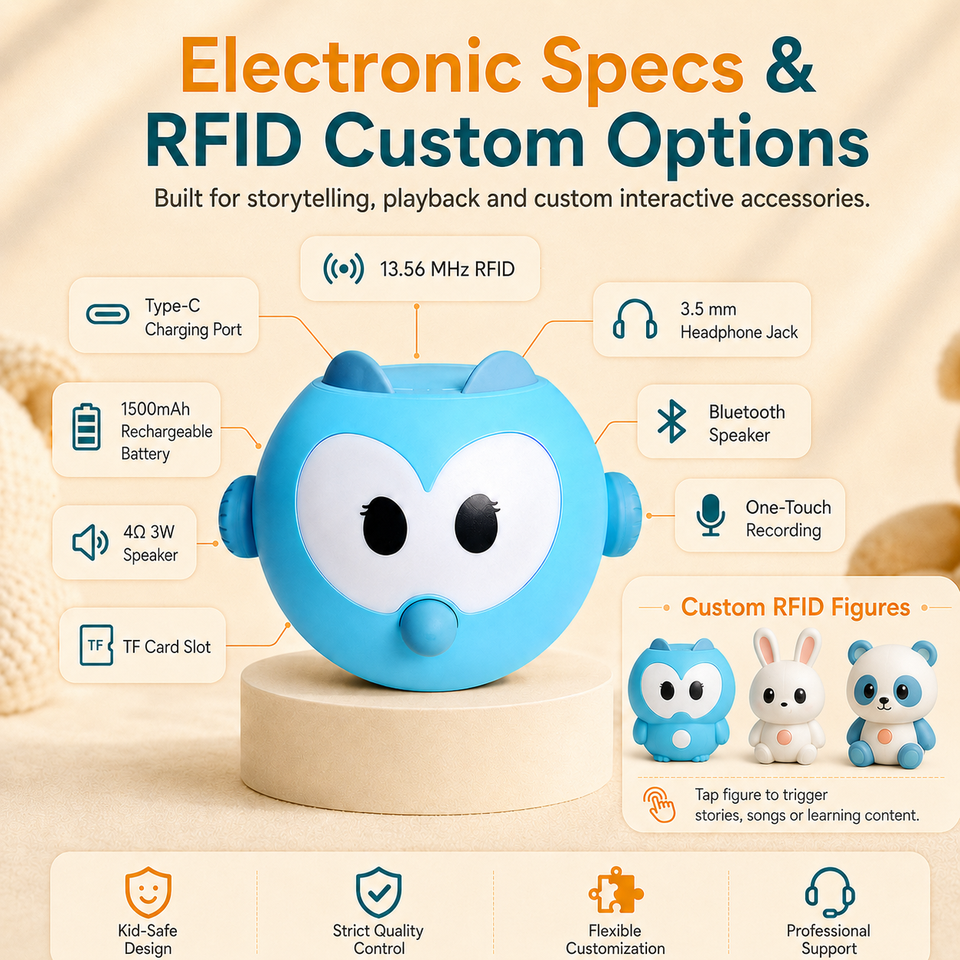 Electronic Specs & RFID Custom Options

Built for storytelling, playback and custom interactive accessories.

13.56 MHz RFID

Type-C Charging Port

3.5 mm Headphone Jack

1500mAh Rechargeable Battery

Bluetooth Speaker

4Ω 3W Speaker

One-Touch Recording

TF

TF Card Slot

Custom RFID Figures

Tap figure to trigger stories, songs or learning content.

Kid-Safe Design

Strict Quality Control

Flexible Customization

Professional Support